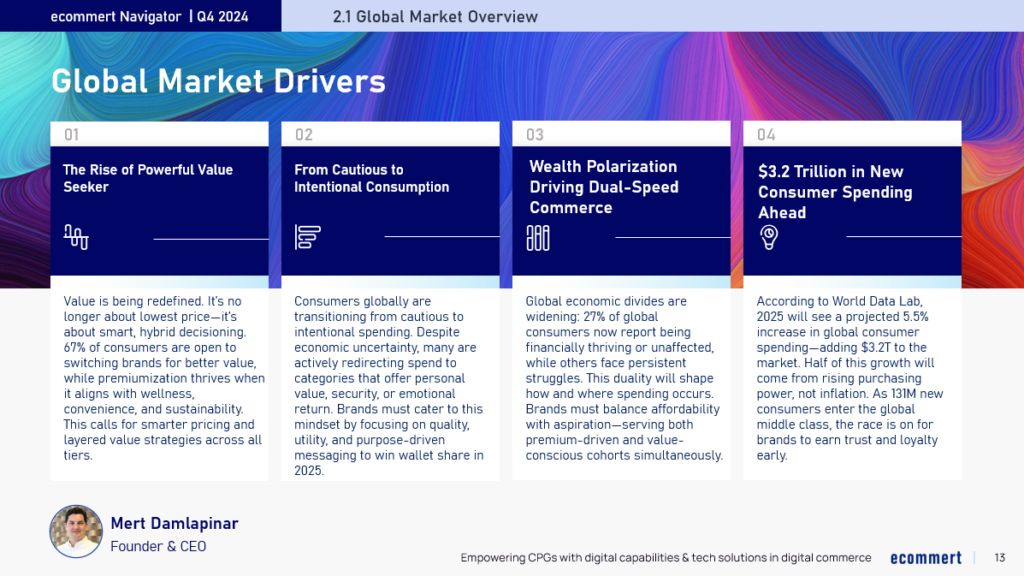 ecommert Navigator | Q4 2024

2.1 Global Market Overview

Global Market Drivers

01

The Rise of Powerful Value Seeker

Value is being redefined. It's no longer about lowest price—it's about smart, hybrid decisioning. 67% of consumers are open to switching brands for better value, while premiumization thrives when it aligns with wellness, convenience, and sustainability. This calls for smarter pricing and layered value strategies across all tiers.

02

From Cautious to Intentional Consumption

Consumers globally are transitioning from cautious to intentional spending. Despite economic uncertainty, many are actively redirecting spend to categories that offer personal value, security, or emotional return. Brands must cater to this mindset by focusing on quality, utility, and purpose-driven messaging to win wallet share in 2025.

03

Wealth Polarization Driving Dual-Speed Commerce

Global economic divides are widening: 27% of global consumers now report being financially thriving or unaffected, while others face persistent struggles. This duality will shape how and where spending occurs. Brands must balance affordability with aspiration—serving both premium-driven and value-conscious cohorts simultaneously.

04

$3.2 Trillion in New Consumer Spending Ahead

According to World Data Lab, 2025 will see a projected 5.5% increase in global consumer spending—adding $3.2T to the market. Half of this growth will come from rising purchasing power, not inflation. As 131M new consumers enter the global middle class, the race is on for brands to earn trust and loyalty early.

Mert Damlapinar
Founder & CEO

Empowering CPGs with digital capabilities & tech solutions in digital commerce

ecommert

13